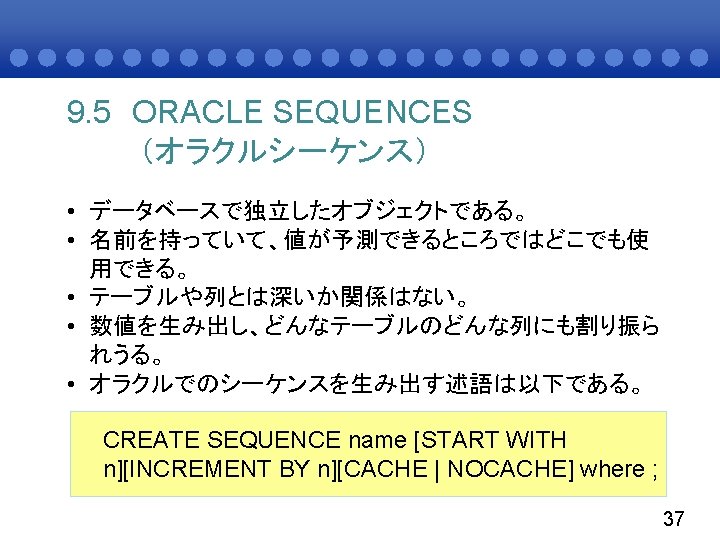 9.5 ORACLE SEQUENCES
（オラクルシーケンス）

• データベースで独立したオブジェクトである。
• 名前を持っていて、値が予測できるところではどこでも使用できる。
• テーブルや列とは深いか関係はない。
• 数値を生み出し、どんなテーブルのどんな列にも割り振られうる。
• オラクルでのシーケンスを生み出す述語は以下である。

CREATE SEQUENCE name [START WITH n][INCREMENT BY n][CACHE | NOCACHE] where ;

37